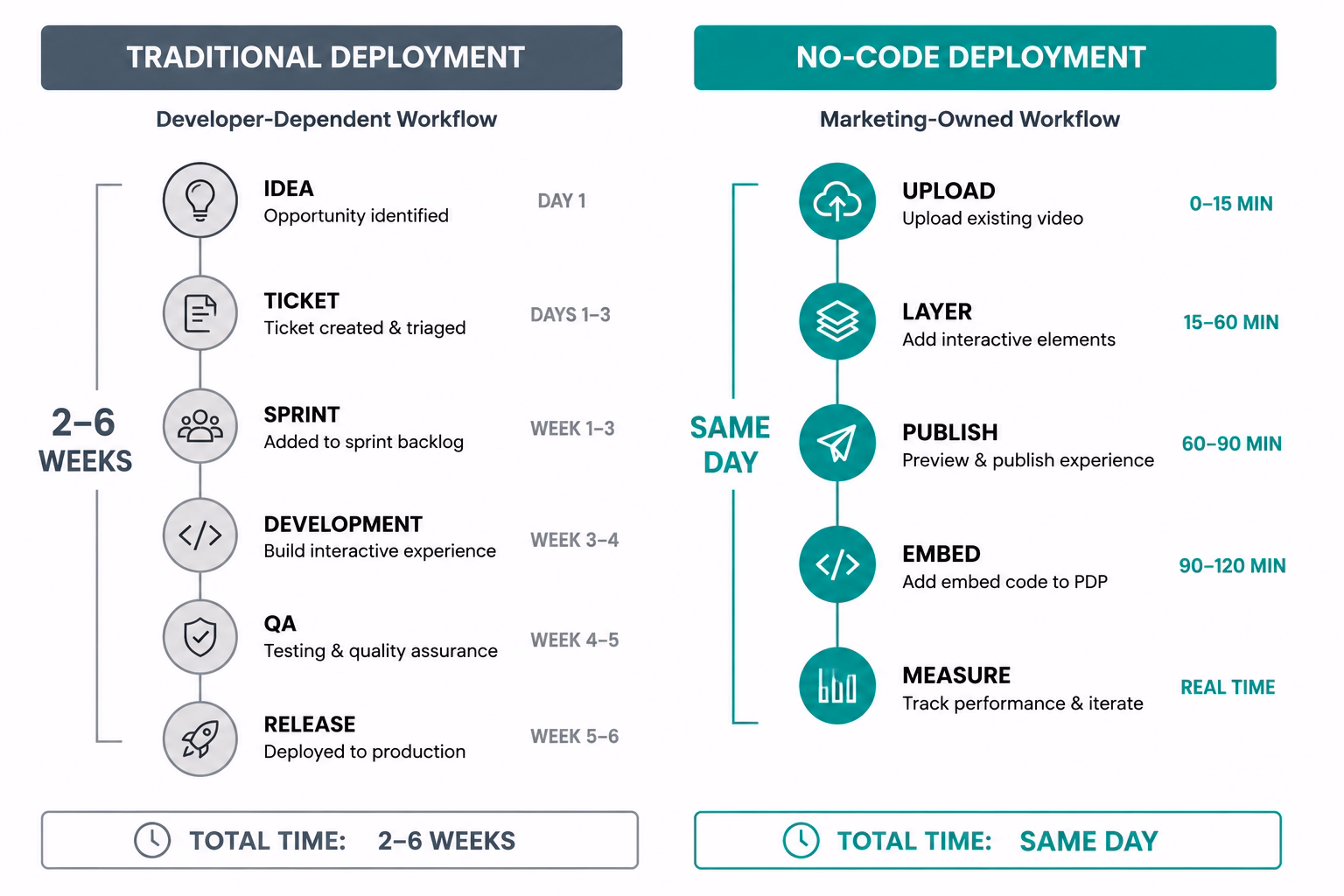 TRADITIONAL DEPLOYMENT

Developer-Dependent Workflow

2–6 WEEKS

IDEA
Opportunity identified
DAY 1

TICKET
Ticket created & triaged
DAYS 1–3

SPRINT
Added to sprint backlog
WEEK 1–3

DEVELOPMENT
Build interactive experience
WEEK 3–4

QA
Testing & quality assurance
WEEK 4–5

RELEASE
Deployed to production
WEEK 5–6

TOTAL TIME: 2–6 WEEKS

NO-CODE DEPLOYMENT

Marketing-Owned Workflow

SAME DAY

UPLOAD
Upload existing video
0–15 MIN

LAYER
Add interactive elements
15–60 MIN

PUBLISH
Preview & publish experience
60–90 MIN

EMBED
Add embed code to PDP
90–120 MIN

MEASURE
Track performance & iterate
REAL TIME

TOTAL TIME: SAME DAY